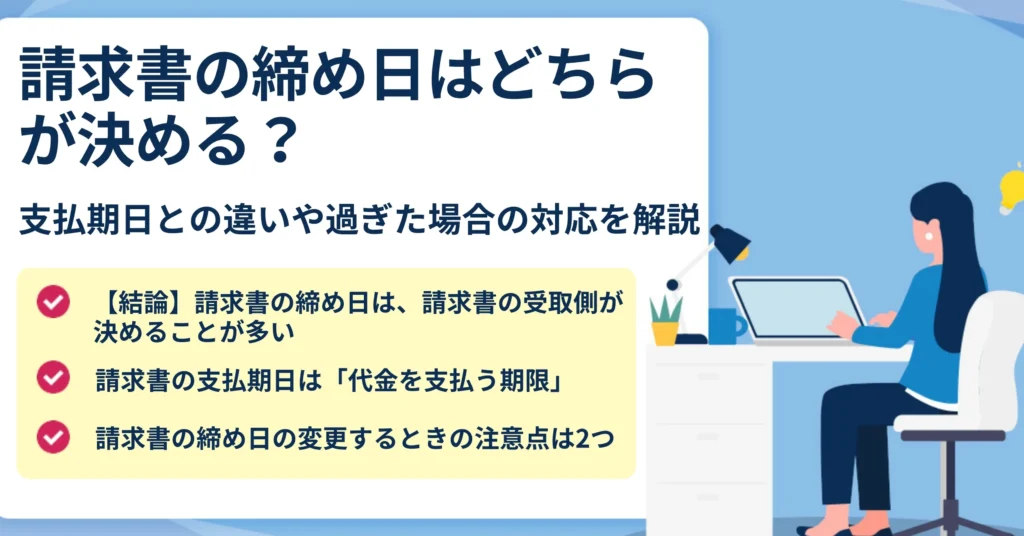 請求書の締め日はどちらが決める？

支払期日との違いや過ぎた場合の対応を解説

【結論】請求書の締め日は、請求書の受取側が決めることが多い

請求書の支払期日は「代金を支払う期限」

請求書の締め日の変更するときの注意点は2つ